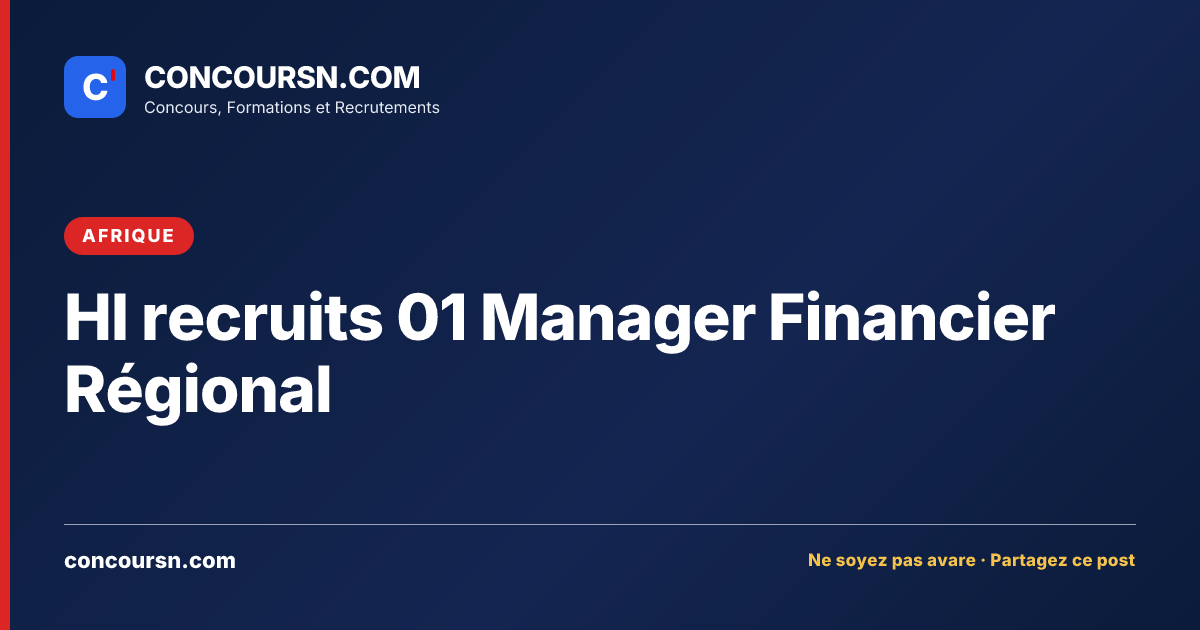 C'

CONCOURSN.COM
Concours, Formations et Recrutements

AFRIQUE

HI recruits 01 Manager Financier Régional

concoursn.com

Ne soyez pas avare · Partagez ce post